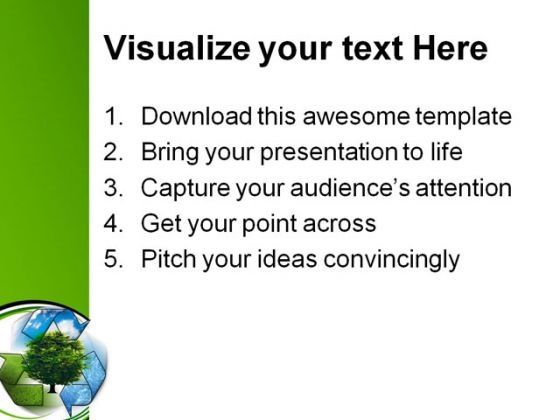 Visualize your text Here

1. Download this awesome template
2. Bring your presentation to life
3. Capture your audience's attention
4. Get your point across
5. Pitch your ideas convincingly